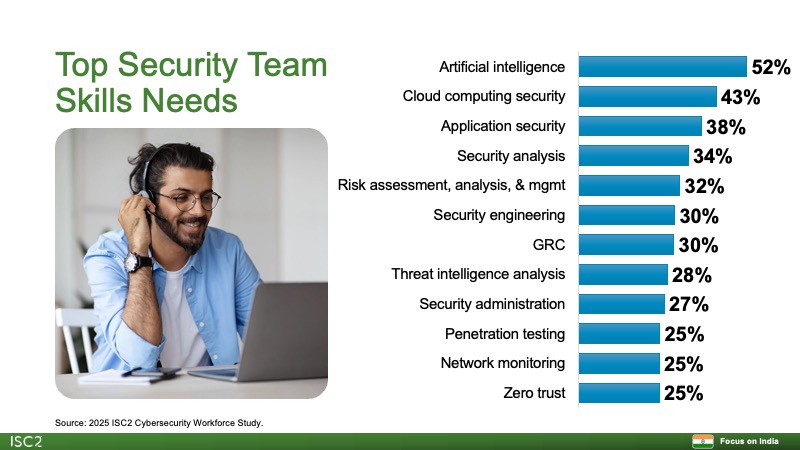 Top Security Team Skills Needs

Artificial intelligence 52%
Cloud computing security 43%
Application security 38%
Security analysis 34%
Risk assessment, analysis, & mgmt 32%
Security engineering 30%
GRC 30%
Threat intelligence analysis 28%
Security administration 27%
Penetration testing 25%
Network monitoring 25%
Zero trust 25%

Source: 2025 ISC2 Cybersecurity Workforce Study.

ISC2

Focus on India